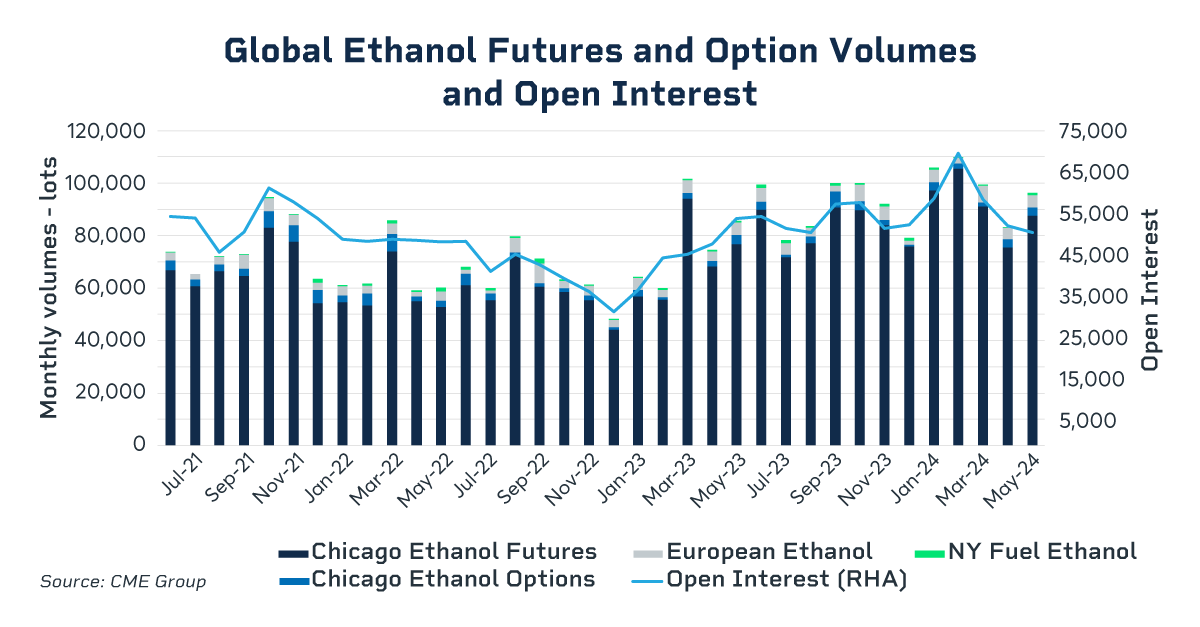 Global Ethanol Futures and Option Volumes and Open Interest

Monthly volumes - lots

120,000
100,000
80,000
60,000
40,000
20,000
0

Open Interest

75,000
65,000
55,000
45,000
35,000
25,000
15,000
5,000

Jul-21
Sep-21
Nov-21
Jan-22
Mar-22
May-22
Jul-22
Sep-22
Nov-22
Jan-23
Mar-23
May-23
Jul-23
Sep-23
Nov-23
Jan-24
Mar-24
May-24

Chicago Ethanol Futures
European Ethanol
NY Fuel Ethanol
Chicago Ethanol Options
Open Interest (RHA)

Source: CME Group